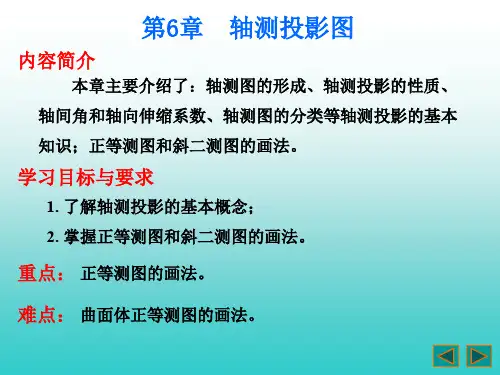 第6章　轴测投影图

内容简介

本章主要介绍了：轴测图的形成、轴测投影的性质、轴间角和轴向伸缩系数、轴测图的分类等轴测投影的基本知识；正等测图和斜二测图的画法。

学习目标与要求

1. 了解轴测投影的基本概念；

2. 掌握正等测图和斜二测图的画法。

重点：　正等测图的画法。

难点：　曲面体正等测图的画法。